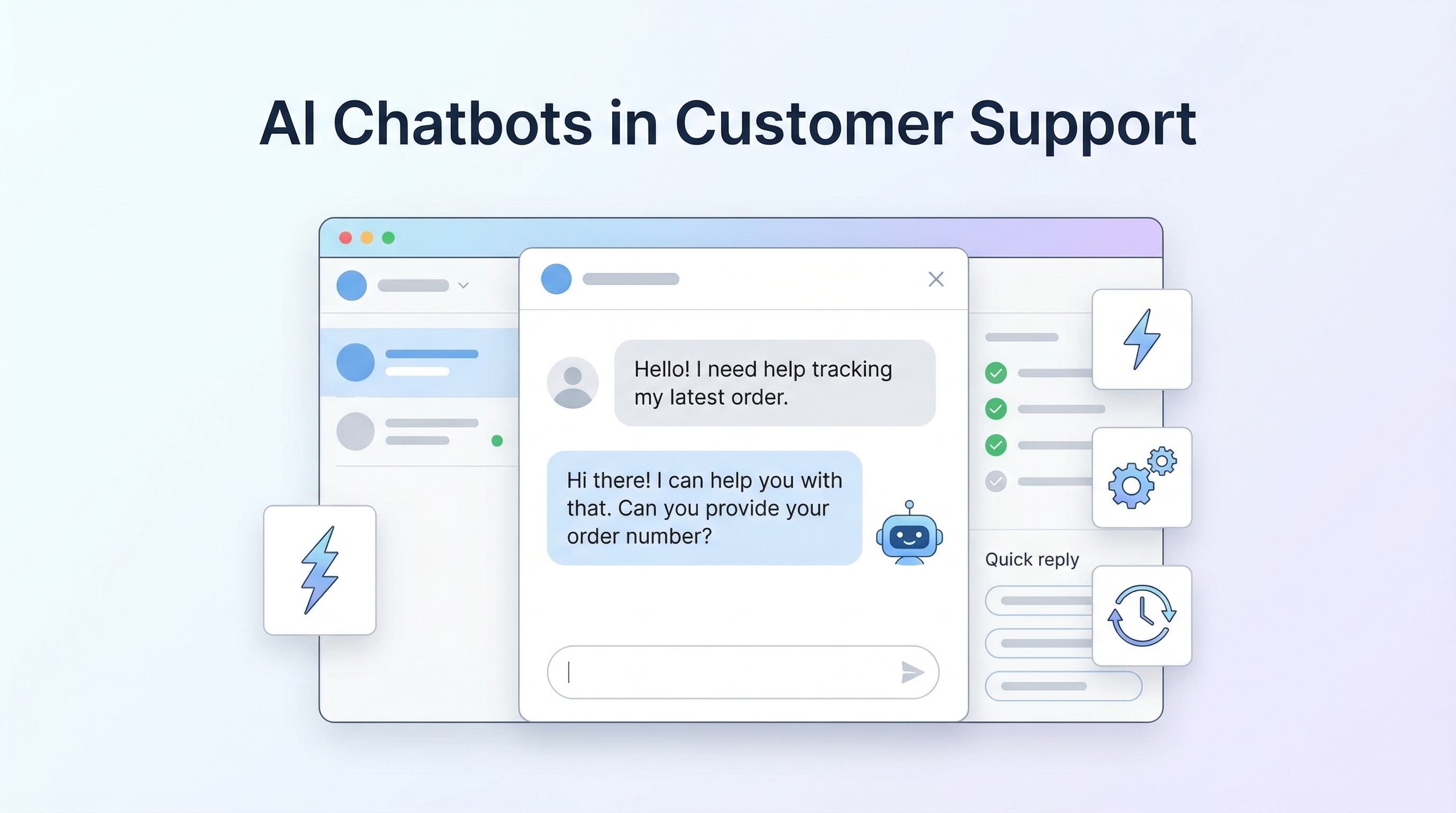 AI Chatbots in Customer Support

Hello! I need help tracking my latest order.

Hi there! I can help you with that. Can you provide your order number?

Quick reply